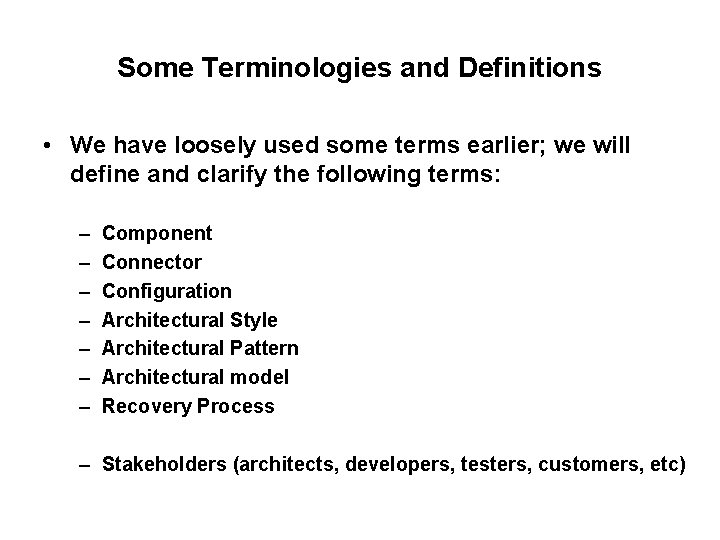 Some Terminologies and Definitions

• We have loosely used some terms earlier; we will define and clarify the following terms:

– Component
– Connector
– Configuration
– Architectural Style
– Architectural Pattern
– Architectural model
– Recovery Process

– Stakeholders (architects, developers, testers, customers, etc)